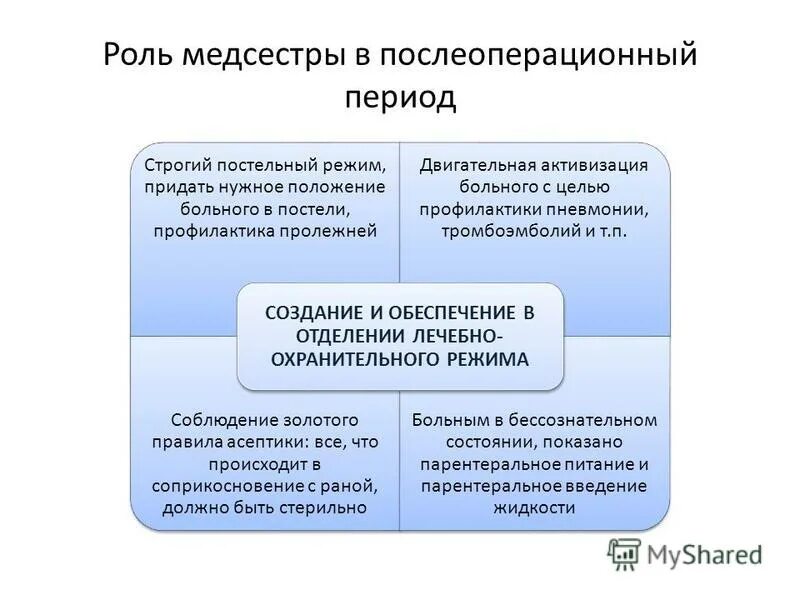 Роль медсестры в послеоперационный период

Строгий постельный режим, придать нужное положение больного в постели, профилактика пролежней

Двигательная активизация больного с целью профилактики пневмонии, тромбоэмболий и т.п.

СОЗДАНИЕ И ОБЕСПЕЧЕНИЕ В ОТДЕЛЕНИИ ЛЕЧЕБНО-ОХРАНИТЕЛЬНОГО РЕЖИМА

Соблюдение золотого правила асептики: все, что происходит в соприкосновение с раной, должно быть стерильно

Больным в бессознательном состоянии, показано парентеральное питание и парентеральное введение жидкости

MyShared